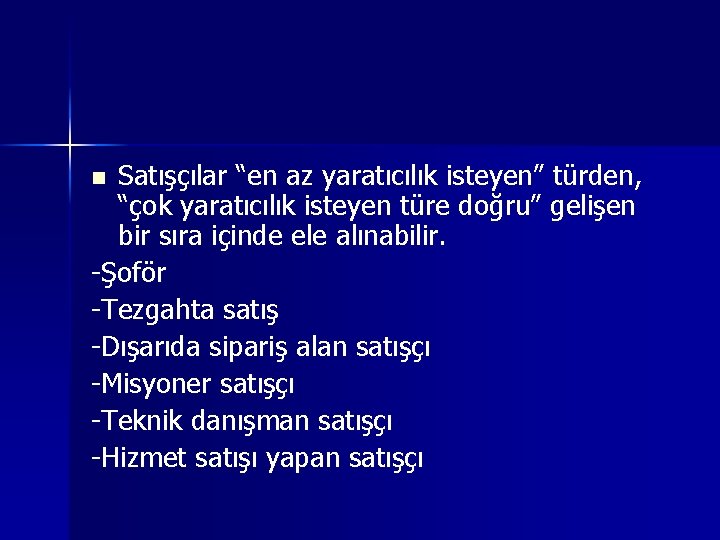 Satışçılar “en az yaratıcılık isteyen” türden, “çok yaratıcılık isteyen türe doğru” gelişen bir sıra içinde ele alınabilir.

-Şoför
-Tezgahta satış
-Dışarıda sipariş alan satışçı
-Misyoner satışçı
-Teknik danışman satışçı
-Hizmet satışı yapan satışçı